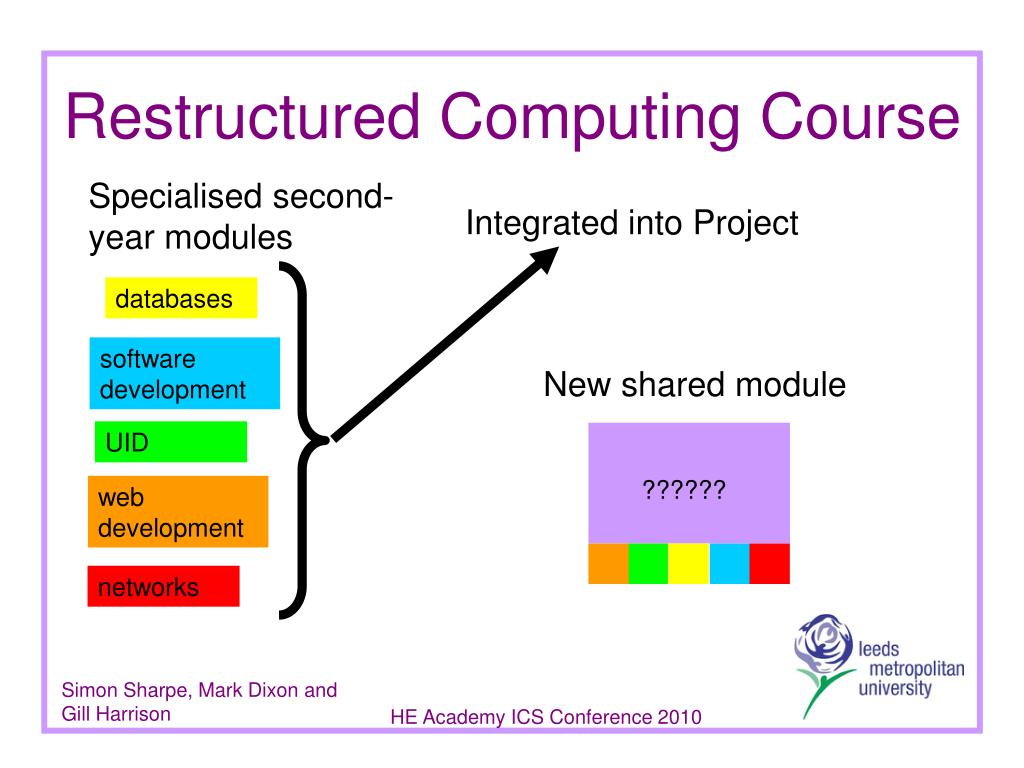 Restructured Computing Course

Specialised second-year modules

databases

software development

UID

web development

networks

Integrated into Project

New shared module

??????

leeds metropolitan university

Simon Sharpe, Mark Dixon and Gill Harrison

HE Academy ICS Conference 2010